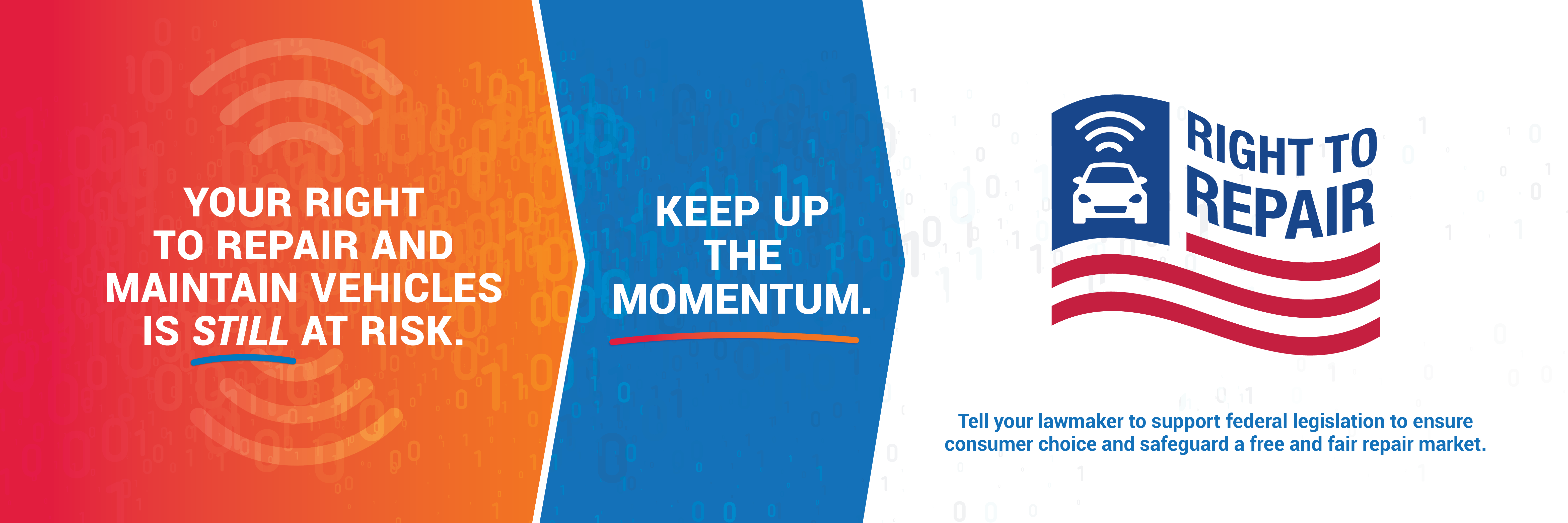 YOUR RIGHT TO REPAIR AND MAINTAIN VEHICLES IS STILL AT RISK.

KEEP UP THE MOMENTUM.

RIGHT TO REPAIR

Tell your lawmaker to support federal legislation to ensure consumer choice and safeguard a free and fair repair market.